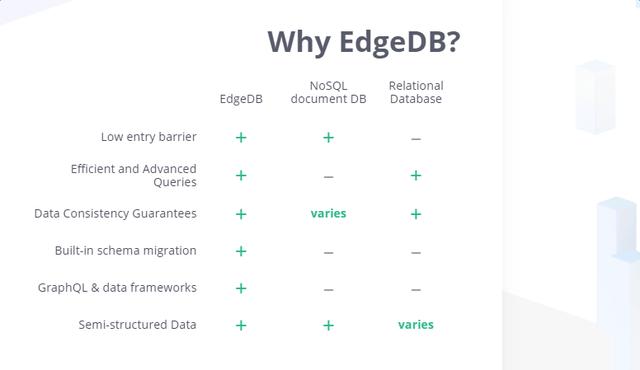 Why EdgeDB?

| | EdgeDB | NoSQL document DB | Relational Database |
|---|---|---|---|
| Low entry barrier | + | + | – |
| Efficient and Advanced Queries | + | – | + |
| Data Consistency Guarantees | + | varies | + |
| Built-in schema migration | + | – | – |
| GraphQL & data frameworks | + | – | – |
| Semi-structured Data | + | + | varies |